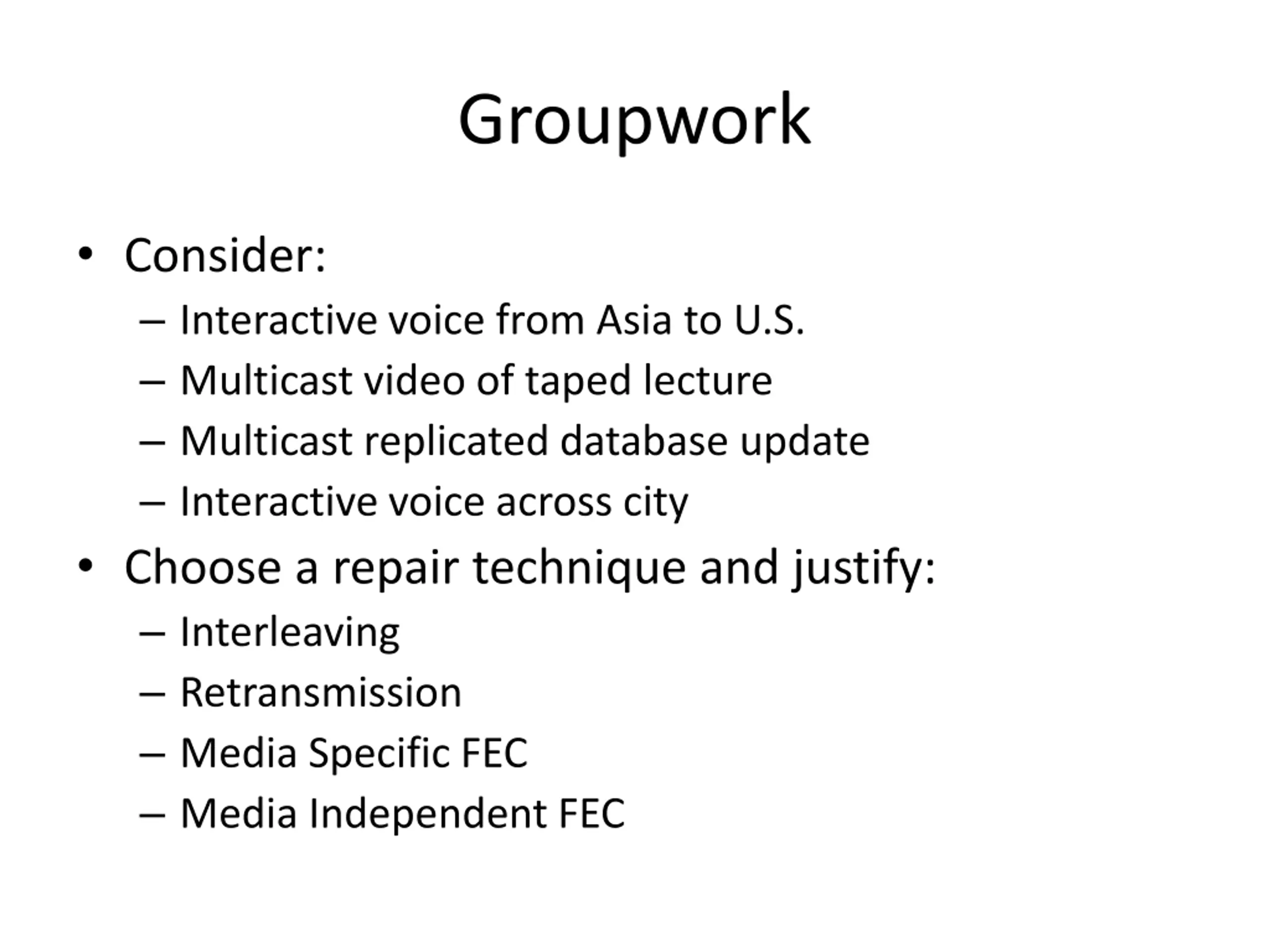 Groupwork

• Consider:
– Interactive voice from Asia to U.S.
– Multicast video of taped lecture
– Multicast replicated database update
– Interactive voice across city

• Choose a repair technique and justify:
– Interleaving
– Retransmission
– Media Specific FEC
– Media Independent FEC